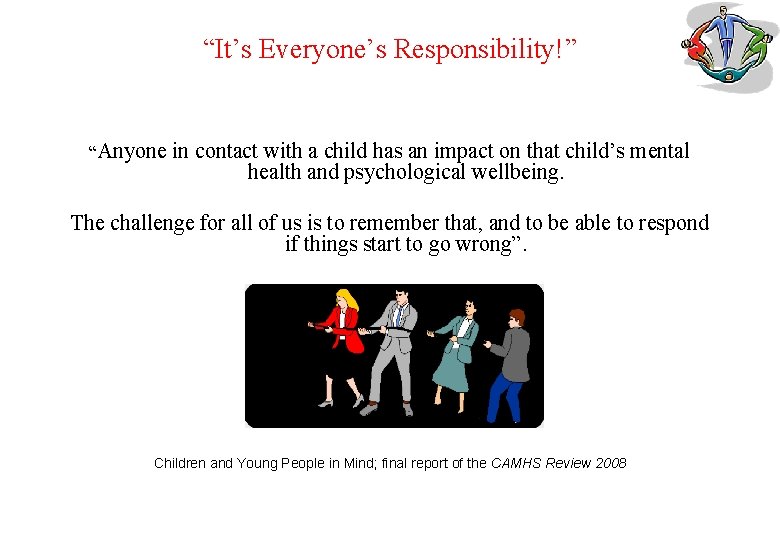 “It’s Everyone’s Responsibility!”

“Anyone in contact with a child has an impact on that child’s mental health and psychological wellbeing.

The challenge for all of us is to remember that, and to be able to respond if things start to go wrong”.

Children and Young People in Mind; final report of the CAMHS Review 2008